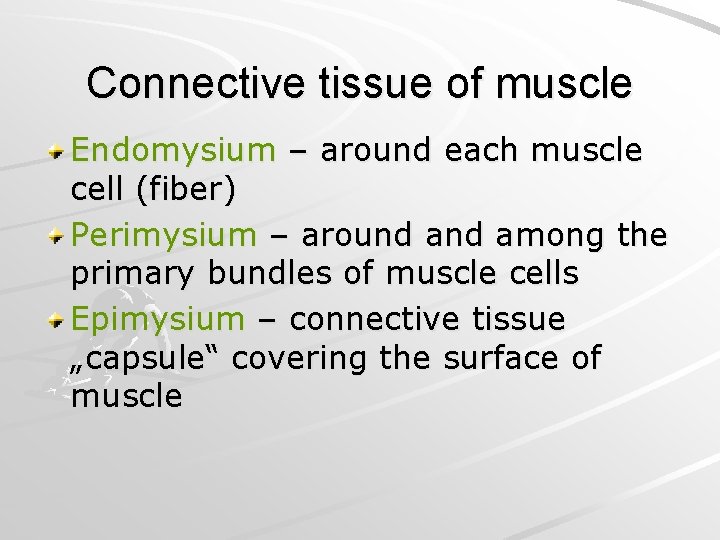 Connective tissue of muscle

Endomysium – around each muscle cell (fiber)

Perimysium – around and among the primary bundles of muscle cells

Epimysium – connective tissue „capsule“ covering the surface of muscle